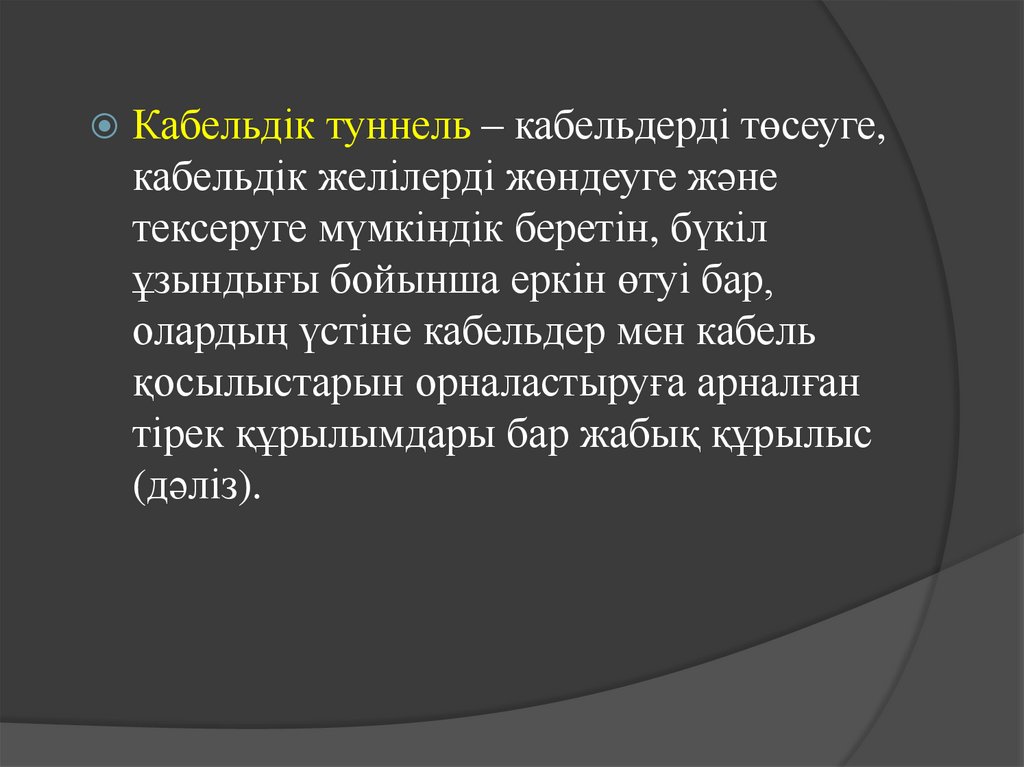 Кабельдік туннель – кабельдерді төсеуге, кабельдік желілерді жөндеуге және тексеруге мүмкіндік беретін, бүкіл ұзындығы бойынша еркін өтуі бар, олардың үстіне кабельдер мен кабель қосылыстарын орналастыруға арналған тірек құрылымдары бар жабық құрылыс (дәліз).